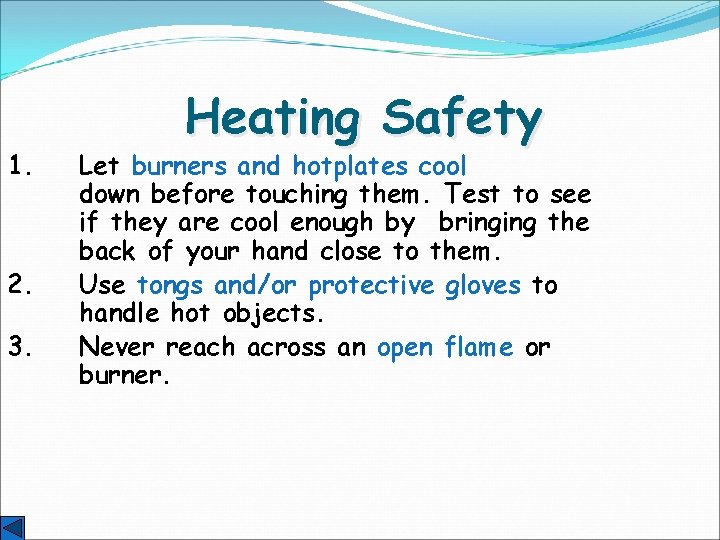 Heating Safety

1. Let burners and hotplates cool down before touching them. Test to see if they are cool enough by bringing the back of your hand close to them.

2. Use tongs and/or protective gloves to handle hot objects.

3. Never reach across an open flame or burner.